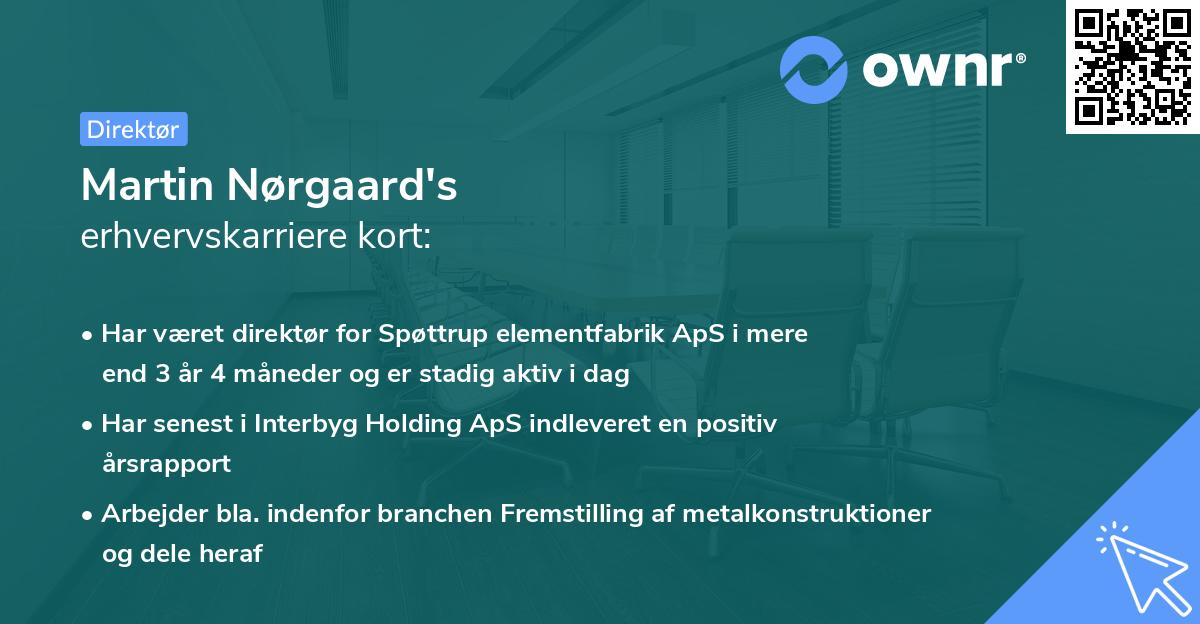 ownr®

Direktør

Martin Nørgaard's
erhvervskarriere kort:

• Har været direktør for Spøttrup elementfabrik ApS i mere end 3 år 4 måneder og er stadig aktiv i dag

• Har senest i Interbyg Holding ApS indleveret en positiv årsrapport

• Arbejder bla. indenfor branchen Fremstilling af metalkonstruktioner og dele heraf